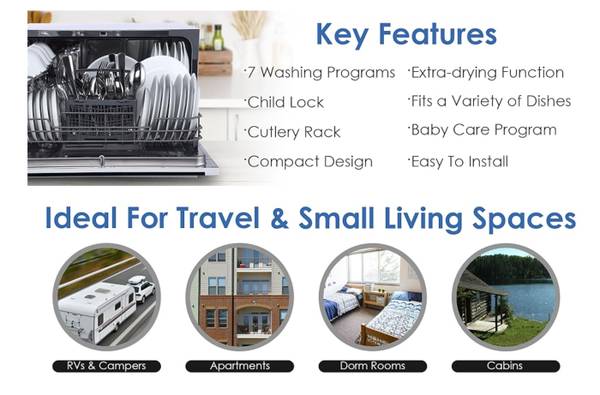 Key Features

·7 Washing Programs
·Child Lock
·Cutlery Rack
·Compact Design

·Extra-drying Function
·Fits a Variety of Dishes
·Baby Care Program
·Easy To Install

Ideal For Travel & Small Living Spaces

RVs & Campers

Apartments

Dorm Rooms

Cabins